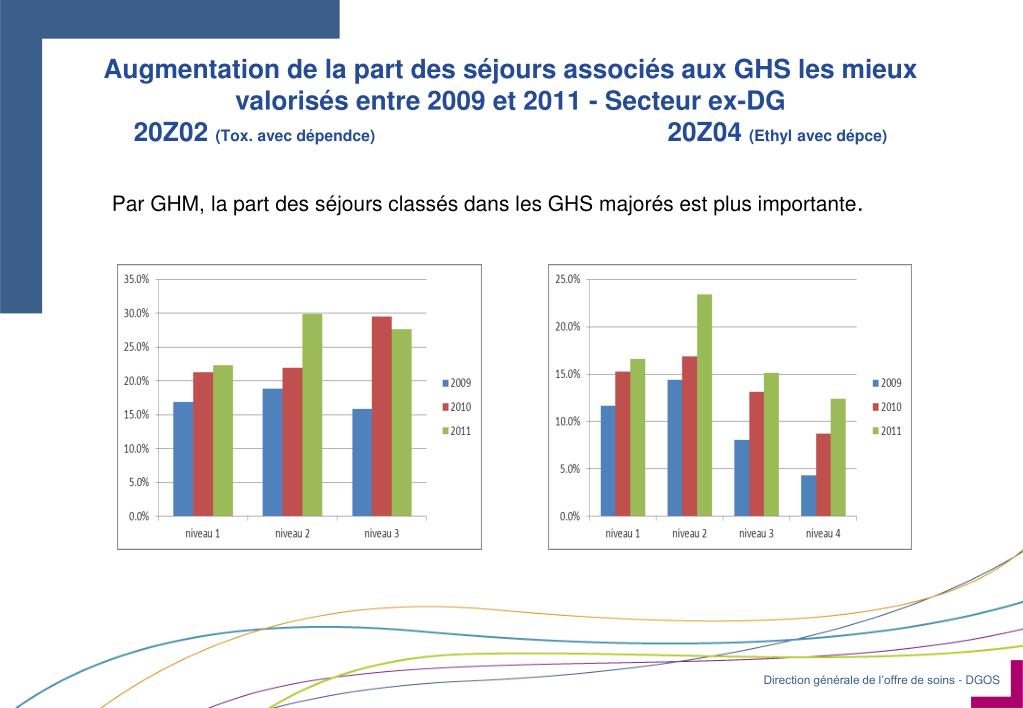 Augmentation de la part des séjours associés aux GHS les mieux valorisés entre 2009 et 2011 - Secteur ex-DG
20Z02 (Tox. avec dépendce) 20Z04 (Ethyl avec dépce)

Par GHM, la part des séjours classés dans les GHS majorés est plus importante.

35.0%
30.0%
25.0%
20.0%
15.0%
10.0%
5.0%
0.0%
niveau 1
niveau 2
niveau 3
2009
2010
2011

25.0%
20.0%
15.0%
10.0%
5.0%
0.0%
niveau 1
niveau 2
niveau 3
niveau 4
2009
2010
2011

Direction générale de l'offre de soins - DGOS